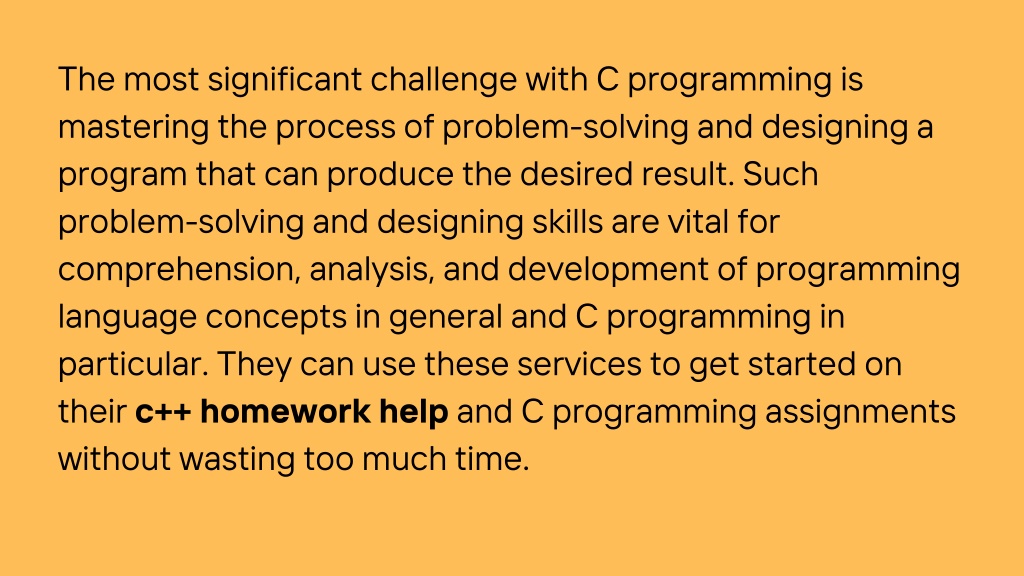 The most significant challenge with C programming is mastering the process of problem-solving and designing a program that can produce the desired result. Such problem-solving and designing skills are vital for comprehension, analysis, and development of programming language concepts in general and C programming in particular. They can use these services to get started on their c++ homework help and C programming assignments without wasting too much time.